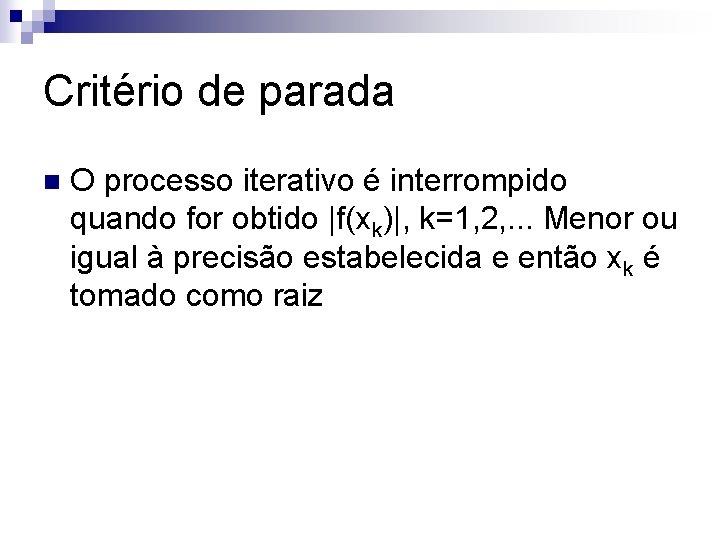 Critério de parada

O processo iterativo é interrompido quando for obtido $|f(x_k)|$, k=1,2,... Menor ou igual à precisão estabelecida e então $x_k$ é tomado como raiz